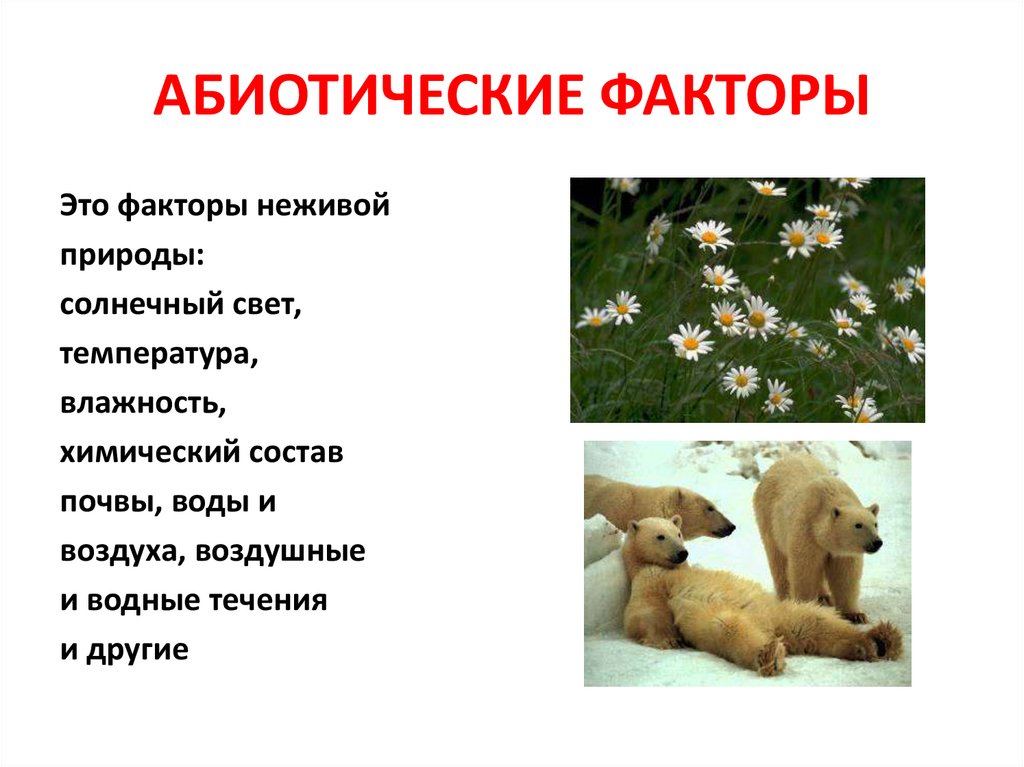 АБИОТИЧЕСКИЕ ФАКТОРЫ

Это факторы неживой природы: солнечный свет, температура, влажность, химический состав почвы, воды и воздуха, воздушные и водные течения и другие